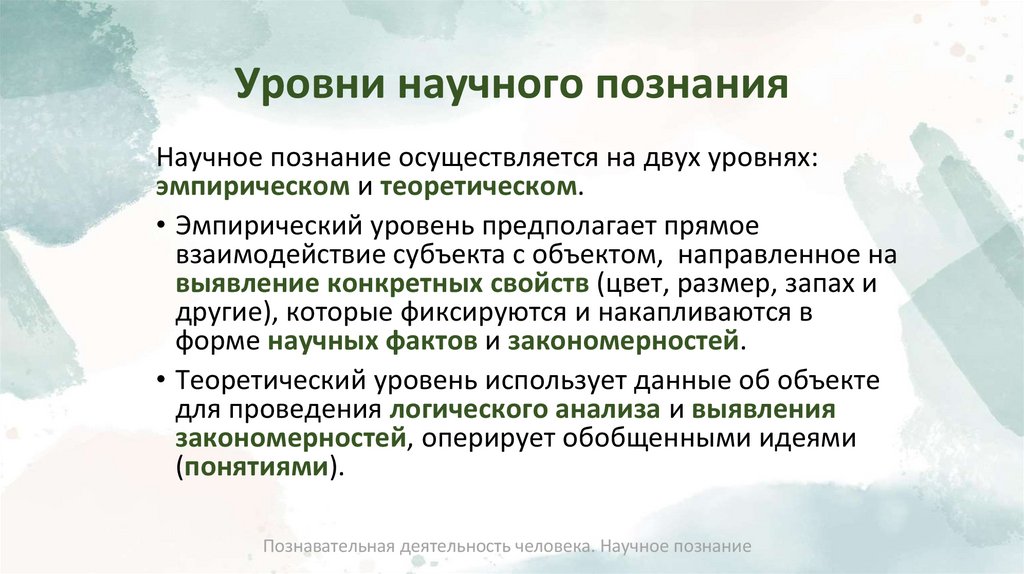 Уровни научного познания

Научное познание осуществляется на двух уровнях: эмпирическом и теоретическом.

• Эмпирический уровень предполагает прямое взаимодействие субъекта с объектом, направленное на выявление конкретных свойств (цвет, размер, запах и другие), которые фиксируются и накапливаются в форме научных фактов и закономерностей.

• Теоретический уровень использует данные об объекте для проведения логического анализа и выявления закономерностей, оперирует обобщенными идеями (понятиями).

Познавательная деятельность человека. Научное познание